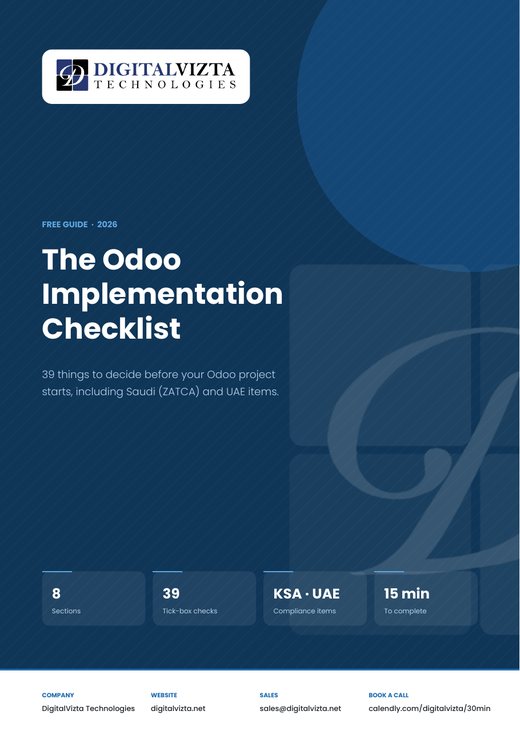 DIGITALVIZTA
TECHNOLOGIES

FREE GUIDE · 2026

The Odoo Implementation Checklist

39 things to decide before your Odoo project starts, including Saudi (ZATCA) and UAE items.

8
Sections

39
Tick-box checks

KSA · UAE
Compliance items

15 min
To complete

COMPANY
DigitalVizta Technologies

WEBSITE
digitalvizta.net

SALES
sales@digitalvizta.net

BOOK A CALL
calendly.com/digitalvizta/30min